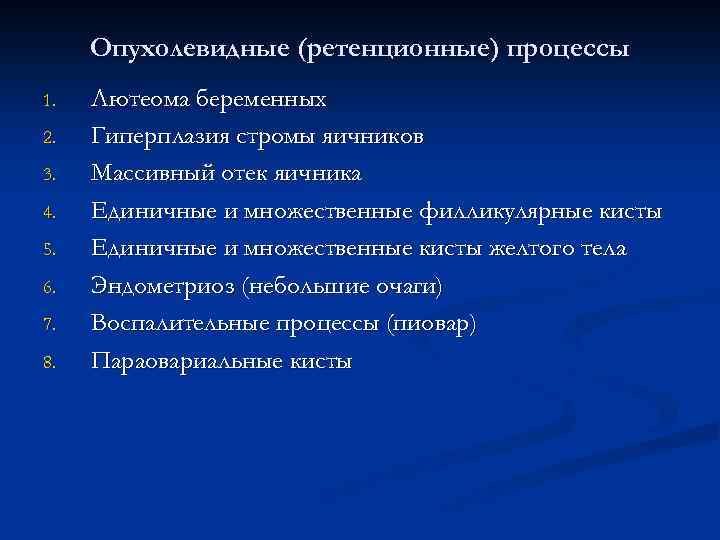 Опухолевидные (ретенционные) процессы

1. Лютеома беременных
2. Гиперплазия стромы яичников
3. Массивный отек яичника
4. Единичные и множественные филликулярные кисты
5. Единичные и множественные кисты желтого тела
6. Эндометриоз (небольшие очаги)
7. Воспалительные процессы (пиовар)
8. Параовариальные кисты